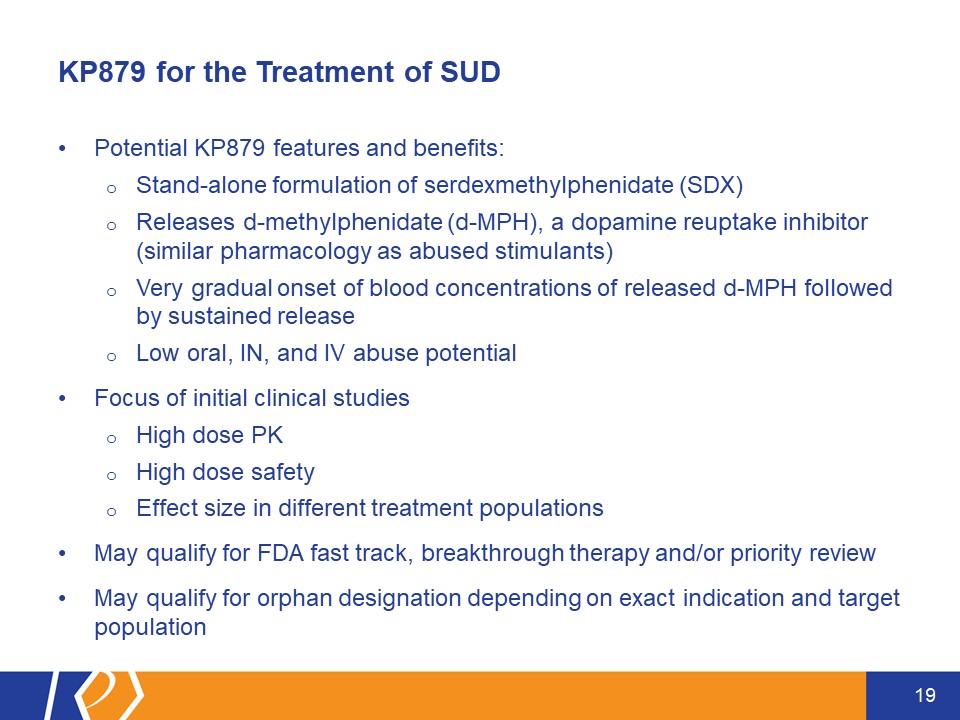 KP879 for the Treatment of SUD

• Potential KP879 features and benefits:
  o Stand-alone formulation of serdexmethylphenidate (SDX)
  o Releases d-methylphenidate (d-MPH), a dopamine reuptake inhibitor (similar pharmacology as abused stimulants)
  o Very gradual onset of blood concentrations of released d-MPH followed by sustained release
  o Low oral, IN, and IV abuse potential

• Focus of initial clinical studies
  o High dose PK
  o High dose safety
  o Effect size in different treatment populations

• May qualify for FDA fast track, breakthrough therapy and/or priority review

• May qualify for orphan designation depending on exact indication and target population

19